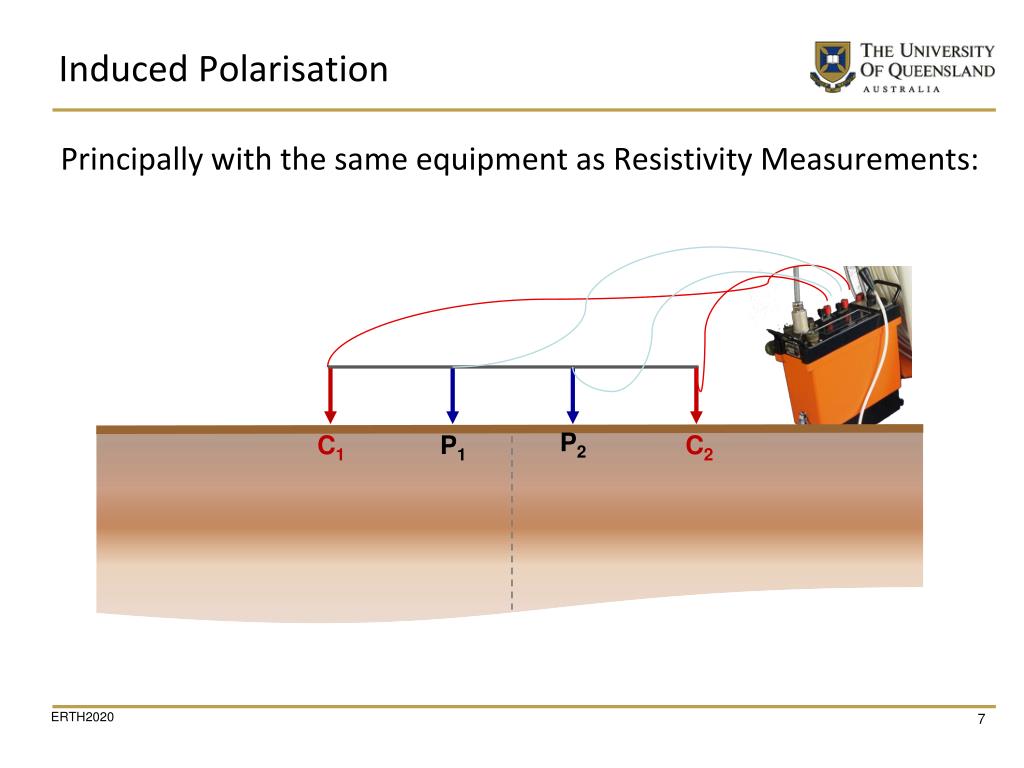 Induced Polarisation

THE UNIVERSITY OF QUEENSLAND AUSTRALIA

Principally with the same equipment as Resistivity Measurements:

$C_1$ $P_1$ $P_2$ $C_2$

ERTH2020

7